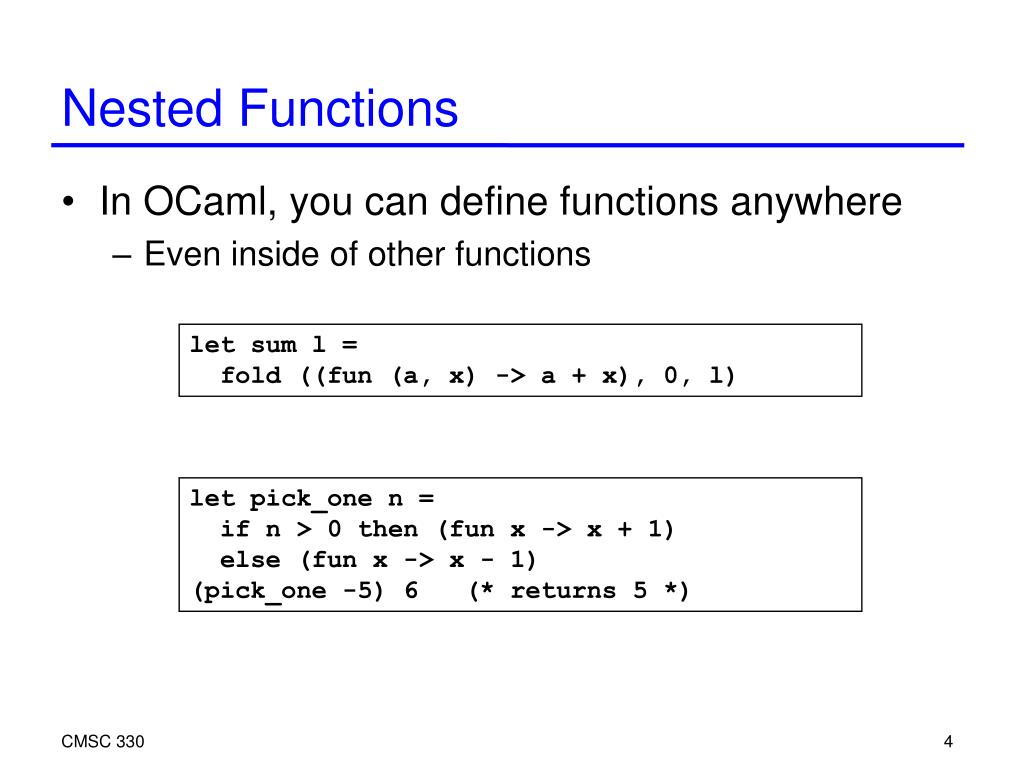 Nested Functions

• In OCaml, you can define functions anywhere
– Even inside of other functions

let sum l =
  fold ((fun (a, x) -> a + x), 0, l)

let pick_one n =
  if n > 0 then (fun x -> x + 1)
  else (fun x -> x - 1)
(pick_one -5) 6   (* returns 5 *)

CMSC 330

4